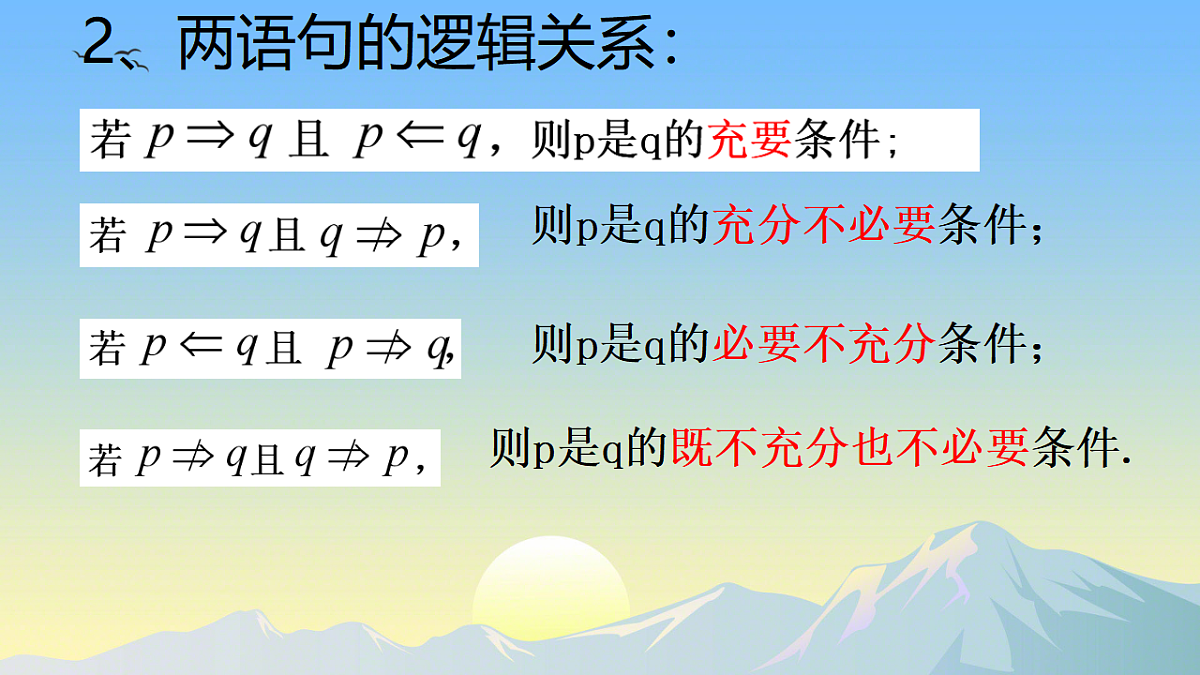 2、两语句的逻辑关系：

若 $p \Rightarrow q$ 且 $p \Leftarrow q$，则p是q的充要条件；

若 $p \Rightarrow q$ 且 $q \nRightarrow p$， 则p是q的充分不必要条件；

若 $p \Leftarrow q$ 且 $p \nRightarrow q$, 则p是q的必要不充分条件；

若 $p \nRightarrow q$ 且 $q \nRightarrow p$， 则p是q的既不充分也不必要条件.